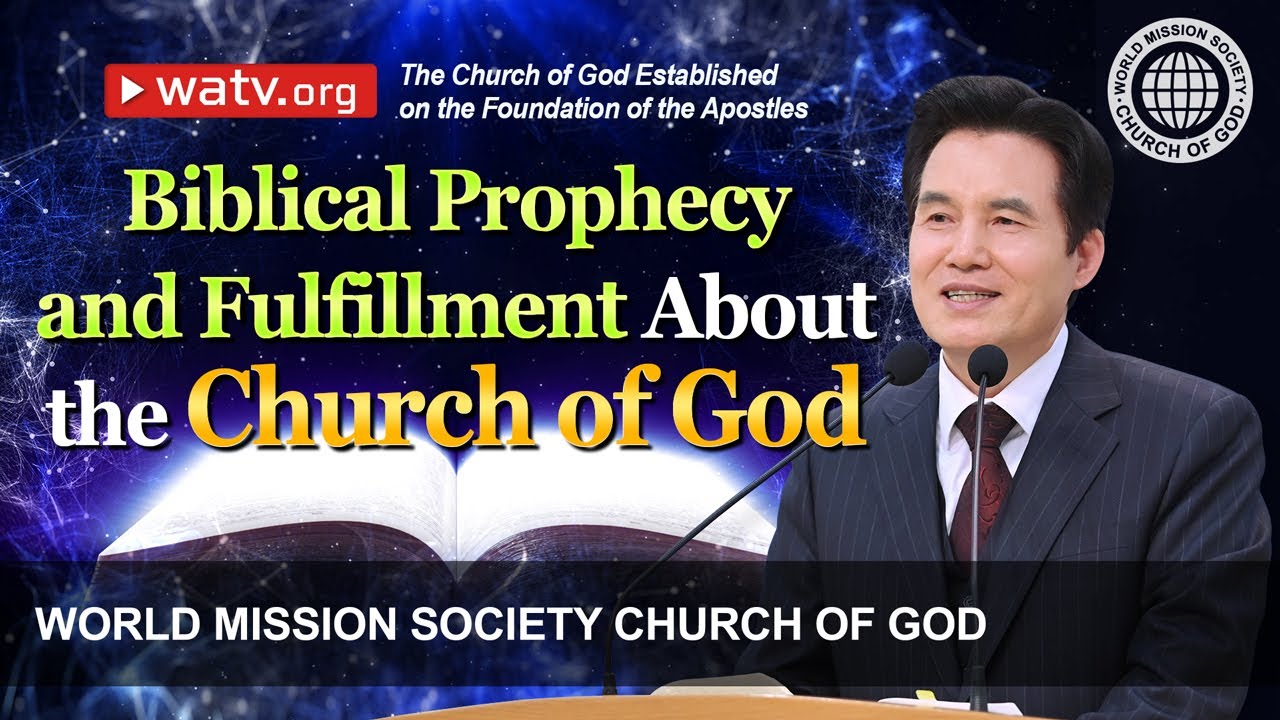 watv.org

The Church of God Established on the Foundation of the Apostles

WORLD MISSION SOCIETY CHURCH OF GOD

Biblical Prophecy and Fulfillment About the Church of God

WORLD MISSION SOCIETY CHURCH OF GOD